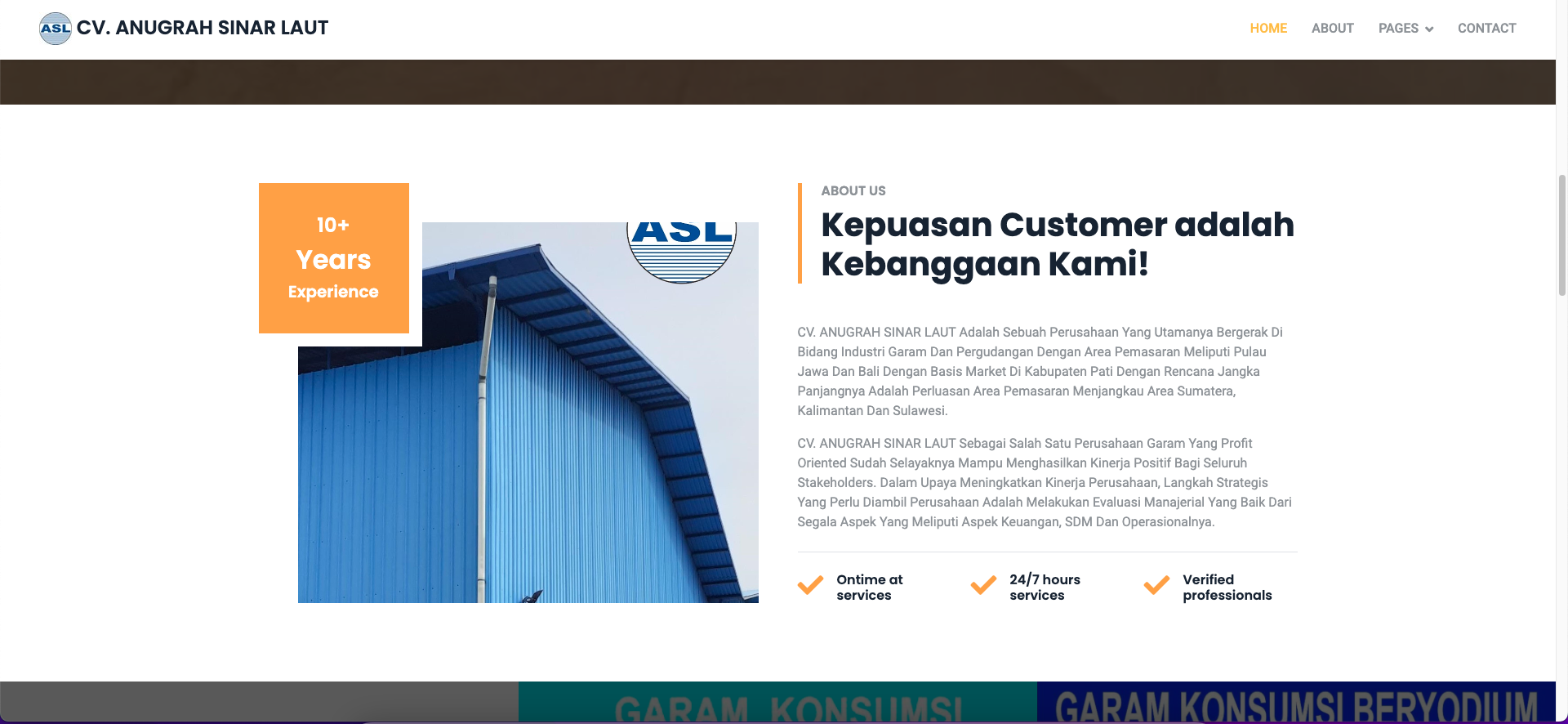 ASL CV. ANUGRAH SINAR LAUT

HOME ABOUT PAGES CONTACT

10+
Years
Experience

ASL

ABOUT US

Kepuasan Customer adalah Kebanggaan Kami!

CV. ANUGRAH SINAR LAUT Adalah Sebuah Perusahaan Yang Utamanya Bergerak Di Bidang Industri Garam Dan Pergudangan Dengan Area Pemasaran Meliputi Pulau Jawa Dan Bali Dengan Basis Market Di Kabupaten Pati Dengan Rencana Jangka Panjangnya Adalah Perluasan Area Pemasaran Menjangkau Area Sumatera, Kalimantan Dan Sulawesi.

CV. ANUGRAH SINAR LAUT Sebagai Salah Satu Perusahaan Garam Yang Profit Oriented Sudah Selayaknya Mampu Menghasilkan Kinerja Positif Bagi Seluruh Stakeholders. Dalam Upaya Meningkatkan Kinerja Perusahaan, Langkah Strategis Yang Perlu Diambil Perusahaan Adalah Melakukan Evaluasi Manajerial Yang Baik Dari Segala Aspek Yang Meliputi Aspek Keuangan, SDM Dan Operasionalnya.

Ontime at services

24/7 hours services

Verified professionals

GARAM KONSUMSI

GARAM KONSUMSI BERYODIUM